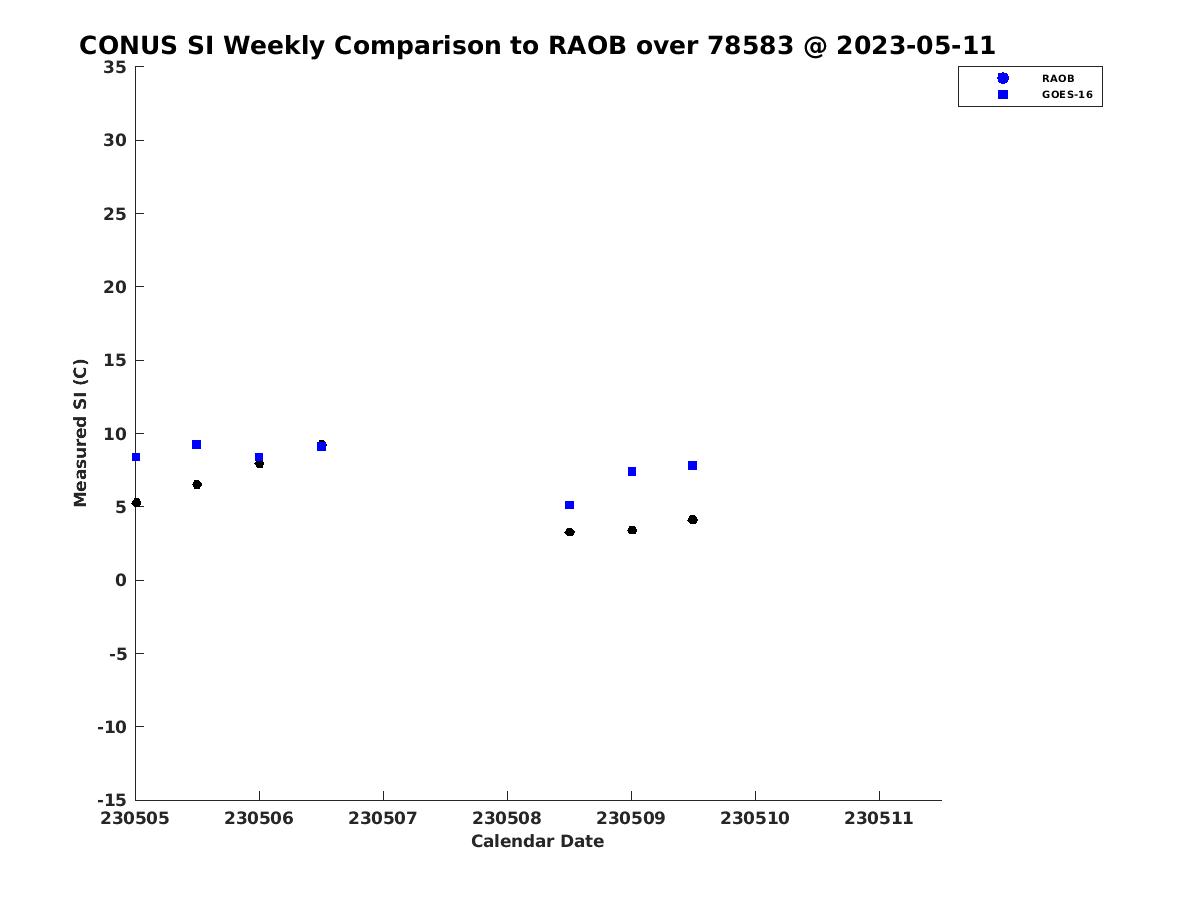 CONUS SI Weekly Comparison to RAOB over 78583 @ 2023-05-11

RAOB
GOES-16

35
30
25
20
15
10
5
0
-5
-10
-15

Measured SI (C)

230505 230506 230507 230508 230509 230510 230511

Calendar Date